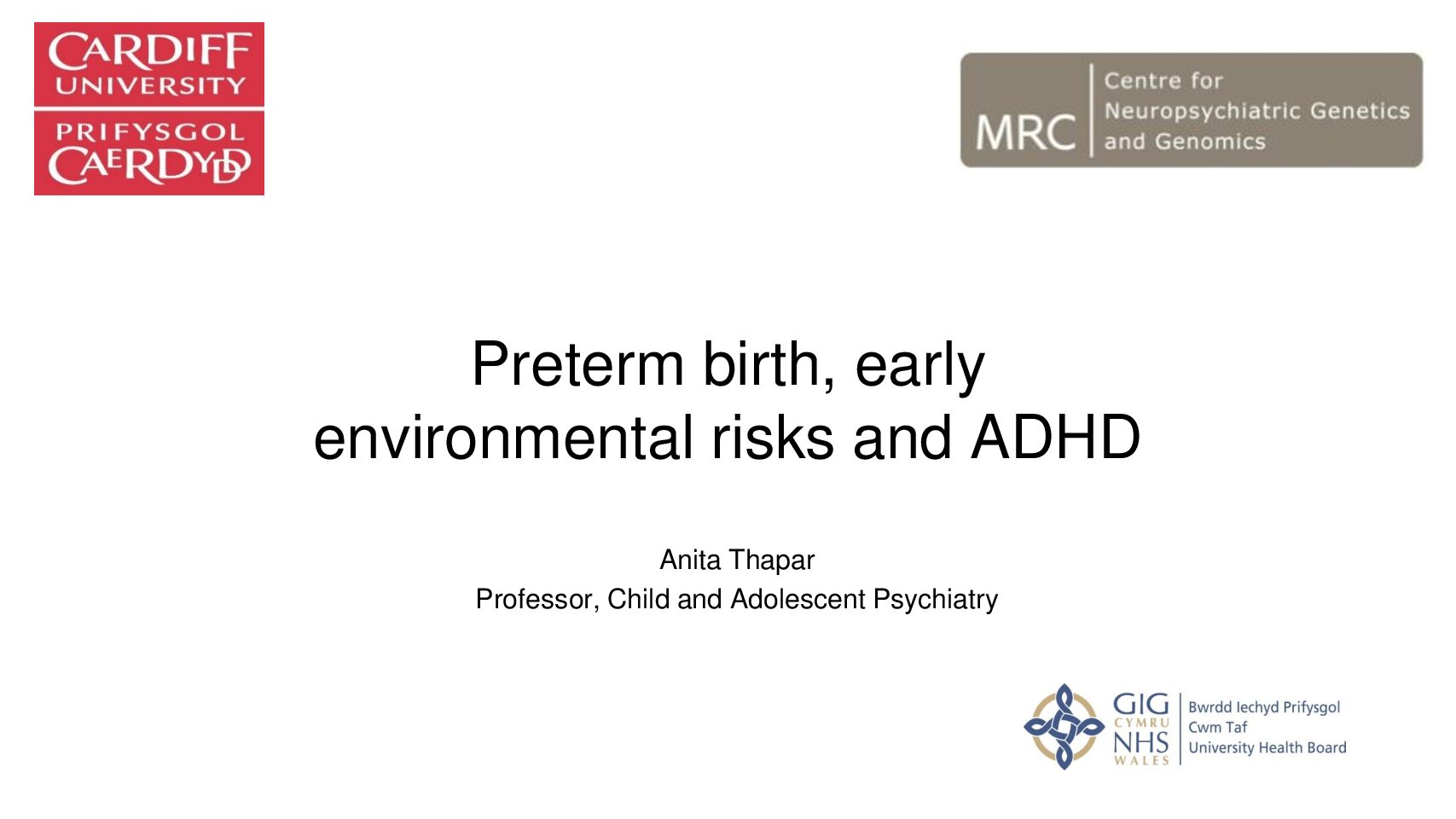 CARDIFF UNIVERSITY
PRIFYSGOL CAERDYDD

MRC Centre for Neuropsychiatric Genetics and Genomics

Preterm birth, early environmental risks and ADHD

Anita Thapar
Professor, Child and Adolescent Psychiatry

GIG CYMRU NHS WALES
Bwrdd Iechyd Prifysgol Cwm Taf University Health Board